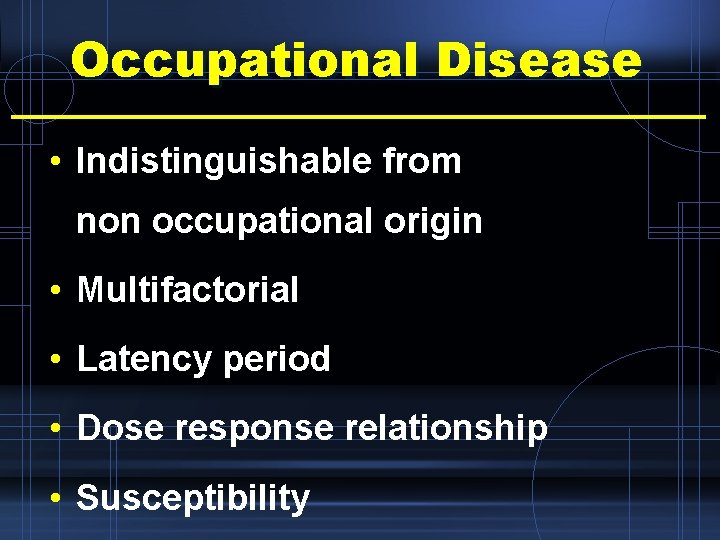 Occupational Disease

• Indistinguishable from non occupational origin

• Multifactorial

• Latency period

• Dose response relationship

• Susceptibility